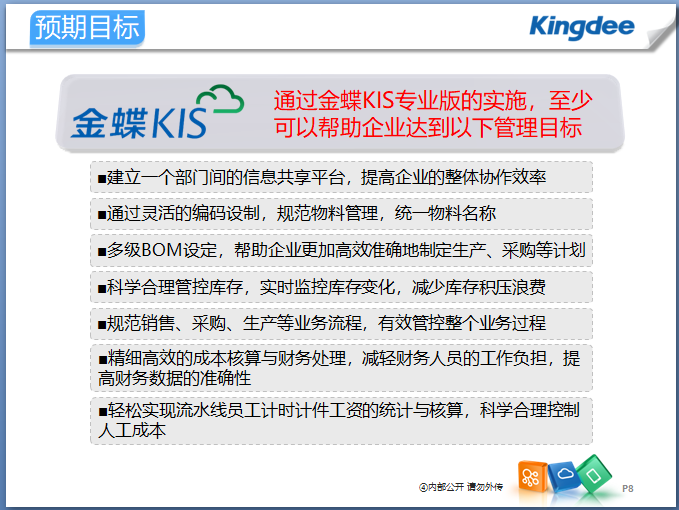 预期目标

Kingdee

金蝶KIS

通过金蝶KIS专业版的实施，至少可以帮助企业达到以下管理目标

■建立一个部门间的信息共享平台，提高企业的整体协作效率

■通过灵活的编码设制，规范物料管理，统一物料名称

■多级BOM设定，帮助企业更加高效准确地制定生产、采购等计划

■科学合理管控库存，实时监控库存变化，减少库存积压浪费

■规范销售、采购、生产等业务流程，有效管控整个业务过程

■精细高效的成本核算与财务处理，减轻财务人员的工作负担，提高财务数据的准确性

■轻松实现流水线员工计时计件工资的统计与核算，科学合理控制人工成本

④内部公开 请勿外传

P8